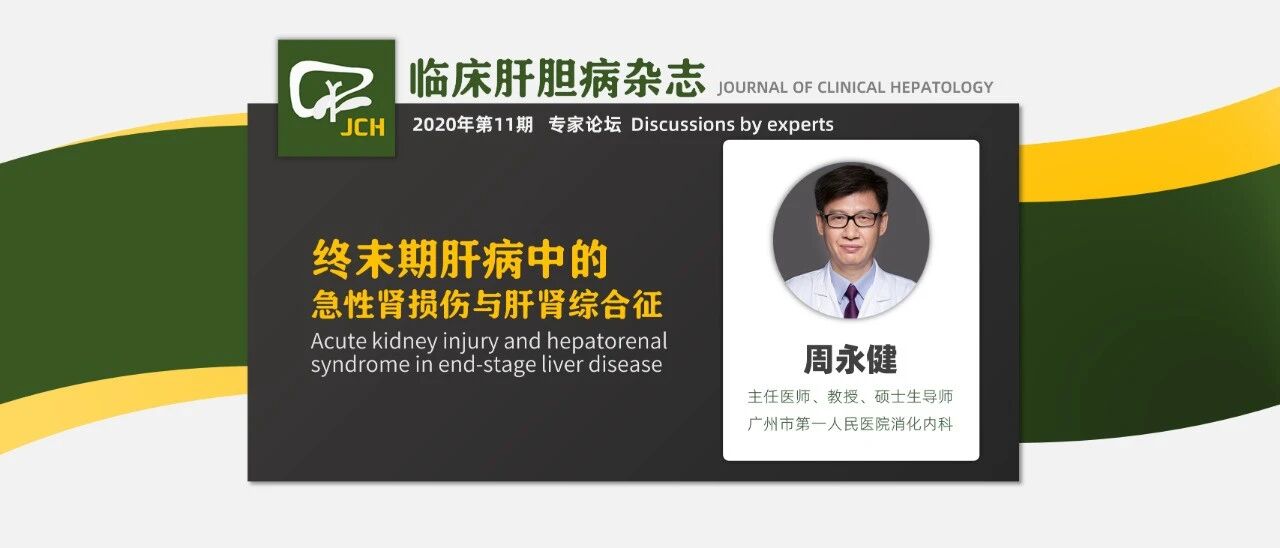 JCH

临床肝胆病杂志 JOURNAL OF CLINICAL HEPATOLOGY

2020年第11期 专家论坛 Discussions by experts

终末期肝病中的
急性肾损伤与肝肾综合征

Acute kidney injury and hepatorenal syndrome in end-stage liver disease

周永健

主任医师、教授、硕士生导师

广州市第一人民医院消化内科